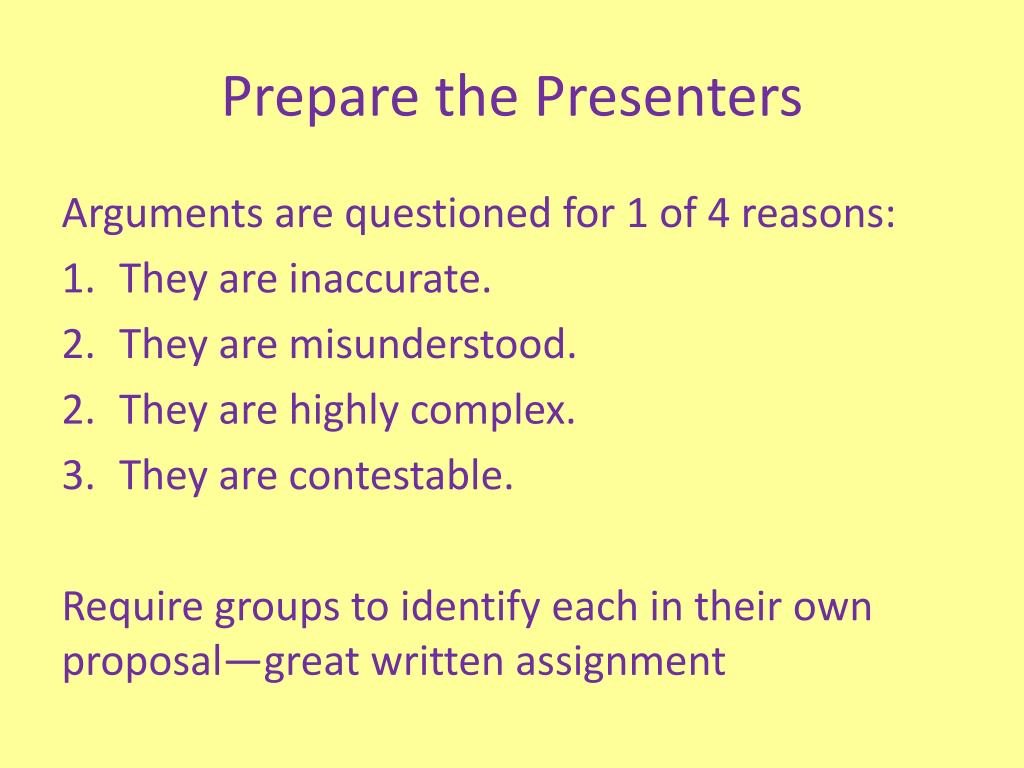 Prepare the Presenters

Arguments are questioned for 1 of 4 reasons:
1. They are inaccurate.
2. They are misunderstood.
2. They are highly complex.
3. They are contestable.

Require groups to identify each in their own proposal—great written assignment